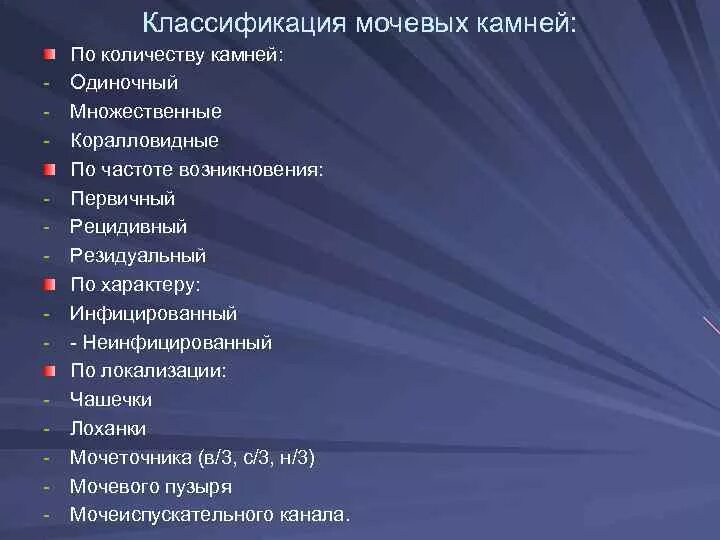 Классификация мочевых камней:

По количеству камней:
- Одиночный
- Множественные
- Коралловидные

По частоте возникновения:
- Первичный
- Рецидивный
- Резидуальный

По характеру:
- Инфицированный
- - Неинфицированный

По локализации:
- Чашечки
- Лоханки
- Мочеточника (в/3, с/3, н/3)
- Мочевого пузыря
- Мочеиспускательного канала.